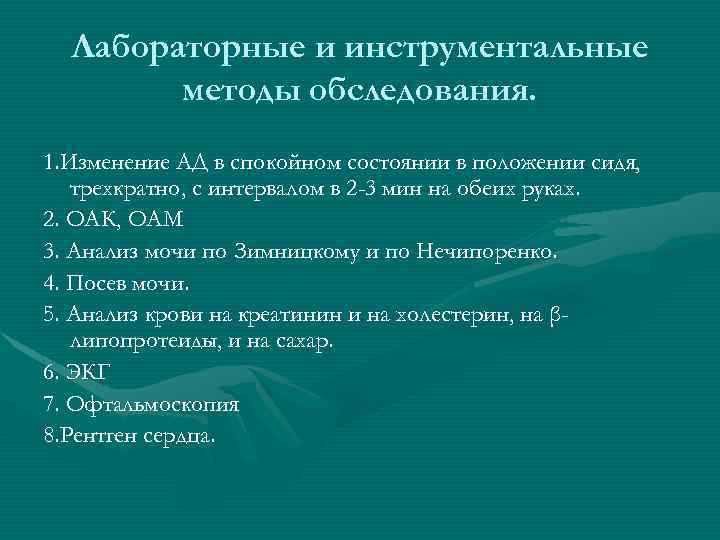 Лабораторные и инструментальные методы обследования.

1.Изменение АД в спокойном состоянии в положении сидя, трехкратно, с интервалом в 2-3 мин на обеих руках.

2. ОАК, ОАМ

3. Анализ мочи по Зимницкому и по Нечипоренко.

4. Посев мочи.

5. Анализ крови на креатинин и на холестерин, на β-липопротеиды, и на сахар.

6. ЭКГ

7. Офтальмоскопия

8.Рентген сердца.